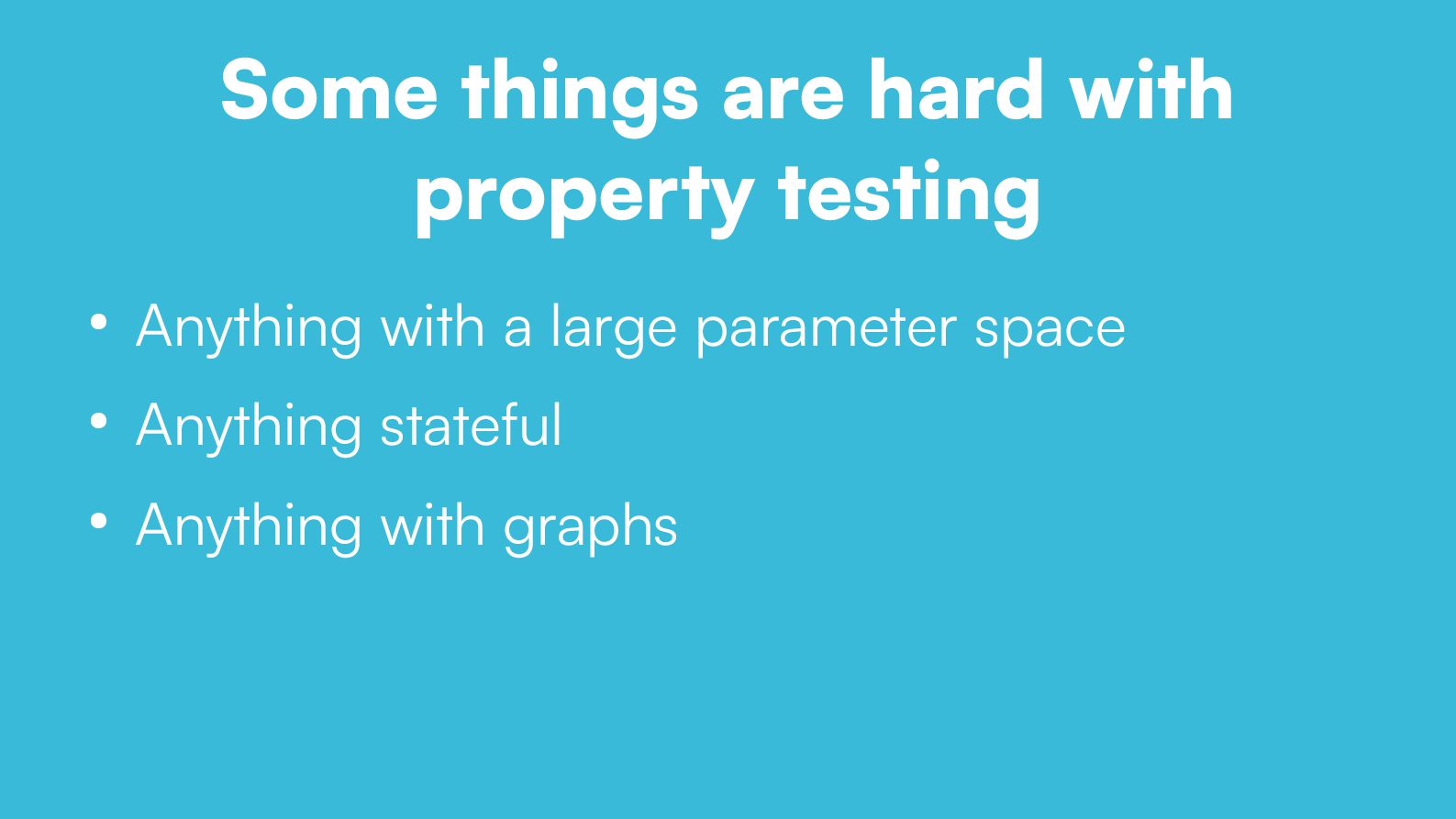 Some things are hard with property testing

• Anything with a large parameter space
• Anything stateful
• Anything with graphs